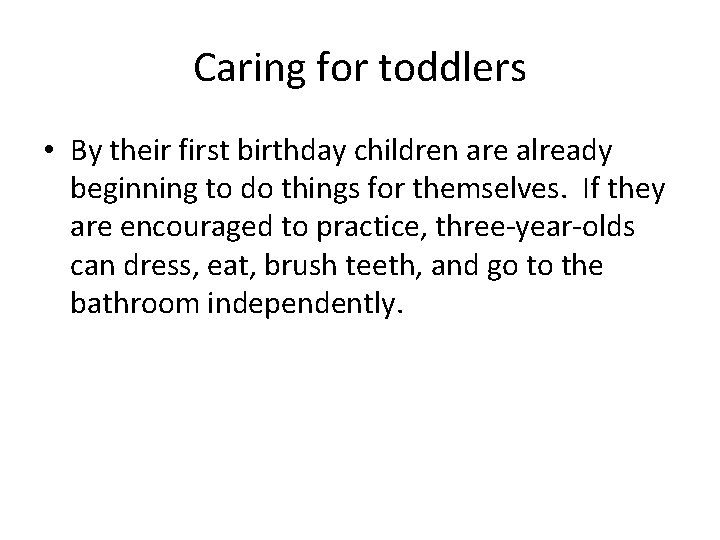 Caring for toddlers

• By their first birthday children are already beginning to do things for themselves. If they are encouraged to practice, three-year-olds can dress, eat, brush teeth, and go to the bathroom independently.